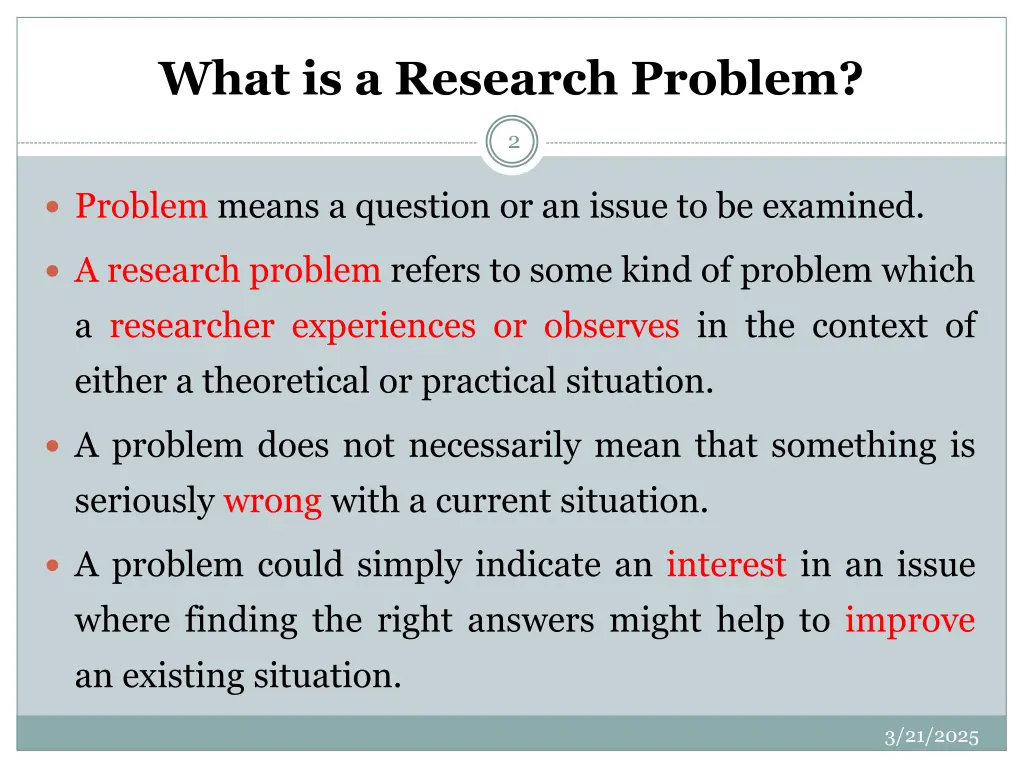 What is a Research Problem?

2

- Problem means a question or an issue to be examined.
- A research problem refers to some kind of problem which a researcher experiences or observes in the context of either a theoretical or practical situation.
- A problem does not necessarily mean that something is seriously wrong with a current situation.
- A problem could simply indicate an interest in an issue where finding the right answers might help to improve an existing situation.

3/21/2025